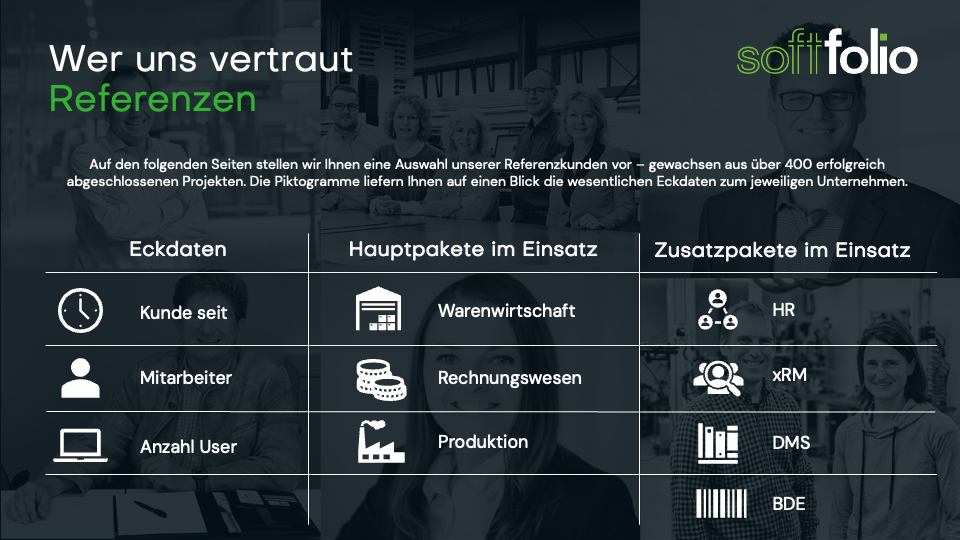 Wer uns vertraut
Referenzen

softfolio

Auf den folgenden Seiten stellen wir Ihnen eine Auswahl unserer Referenzkunden vor – gewachsen aus über 400 erfolgreich abgeschlossenen Projekten. Die Piktogramme liefern Ihnen auf einen Blick die wesentlichen Eckdaten zum jeweiligen Unternehmen.

| Eckdaten | Hauptpakete im Einsatz | Zusatzpakete im Einsatz |
|---|---|---|
| Kunde seit | Warenwirtschaft | HR |
| Mitarbeiter | Rechnungswesen | xRM |
| Anzahl User | Produktion | DMS |
| | | BDE |